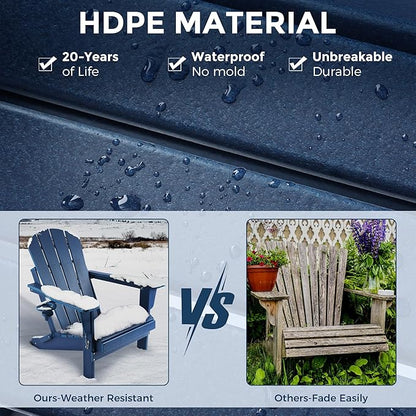 HDPE MATERIAL

20-Years of Life

Waterproof No mold

Unbreakable Durable

VS

Ours-Weather Resistant

Others-Fade Easily